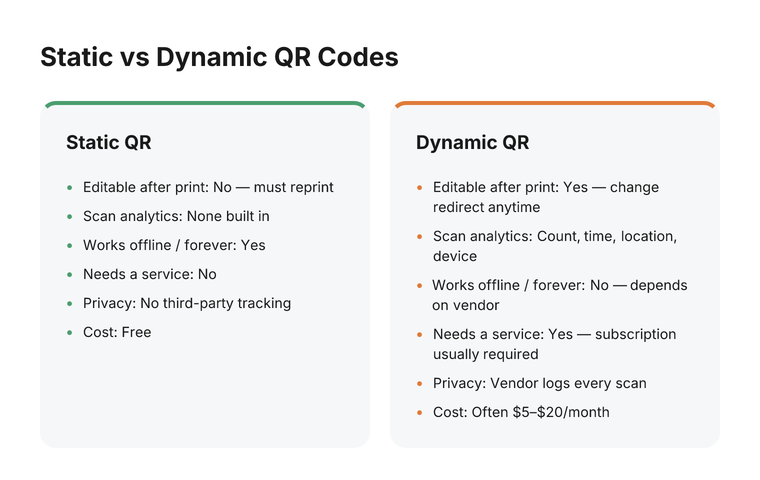 Static vs Dynamic QR Codes

Static QR

- Editable after print: No — must reprint
- Scan analytics: None built in
- Works offline / forever: Yes
- Needs a service: No
- Privacy: No third-party tracking
- Cost: Free

Dynamic QR

- Editable after print: Yes — change redirect anytime
- Scan analytics: Count, time, location, device
- Works offline / forever: No — depends on vendor
- Needs a service: Yes — subscription usually required
- Privacy: Vendor logs every scan
- Cost: Often \$5–\$20/month